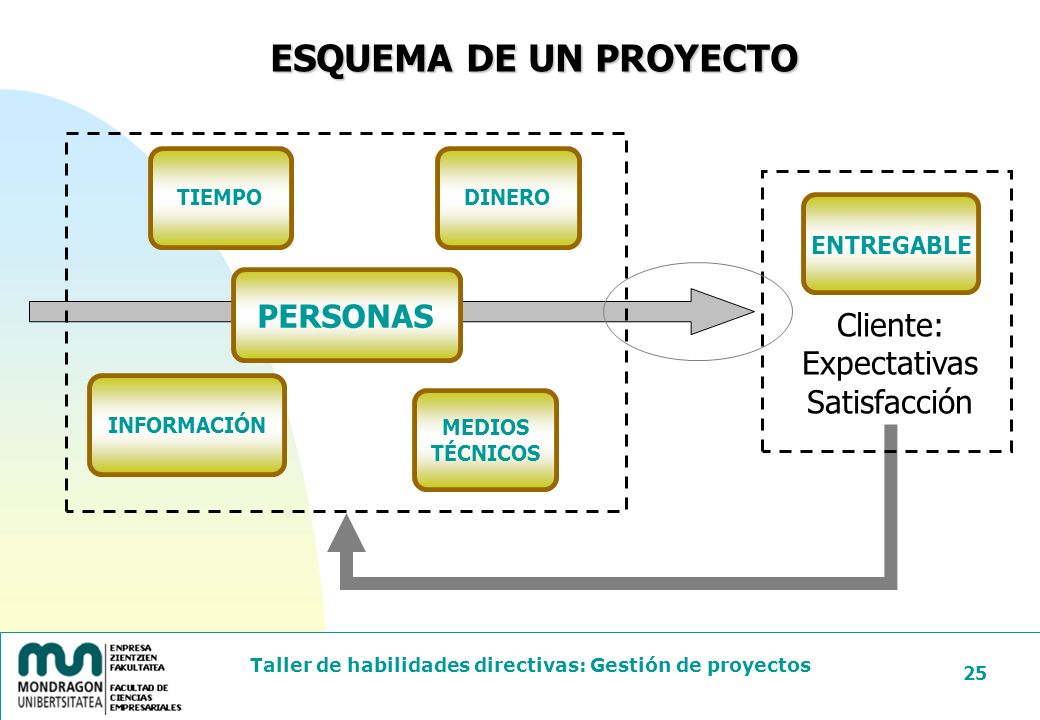 ESQUEMA DE UN PROYECTO

TIEMPO

DINERO

PERSONAS

INFORMACIÓN

MEDIOS TÉCNICOS

ENTREGABLE

Cliente: Expectativas Satisfacción

MONDRAGON UNIBERTSITATEA

ENPRESA ZIENTZIEN FAKULTATEA

FACULTAD DE CIENCIAS EMPRESARIALES

Taller de habilidades directivas: Gestión de proyectos

25